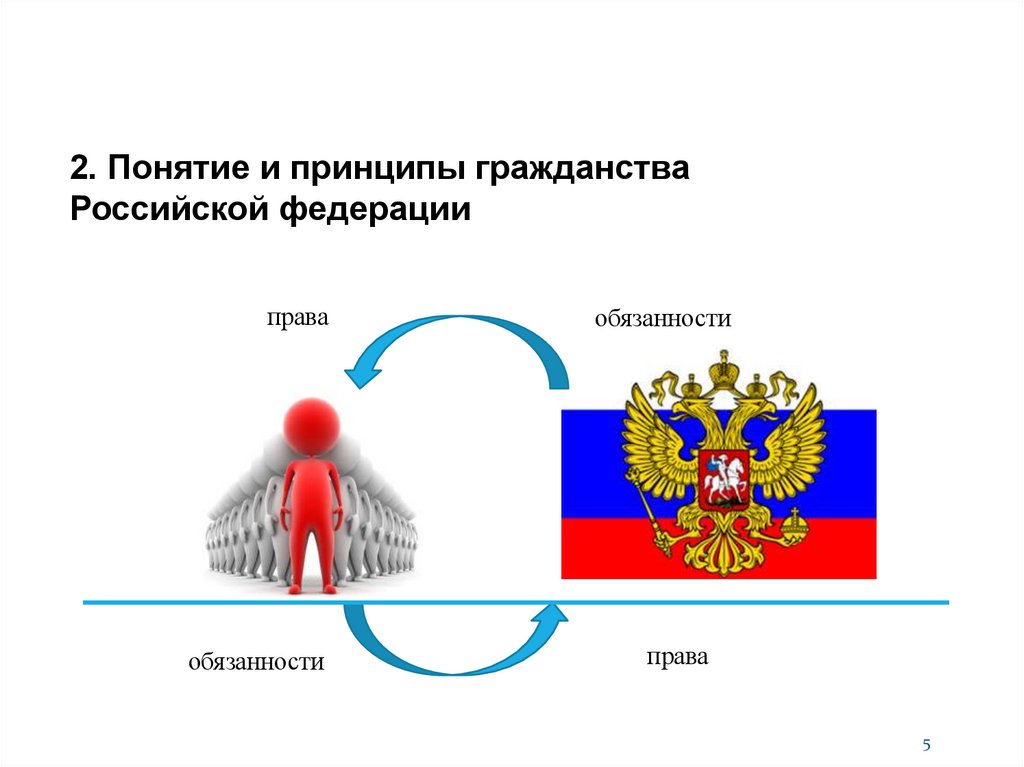 2. Понятие и принципы гражданства Российской федерации

права

обязанности

обязанности

права

5